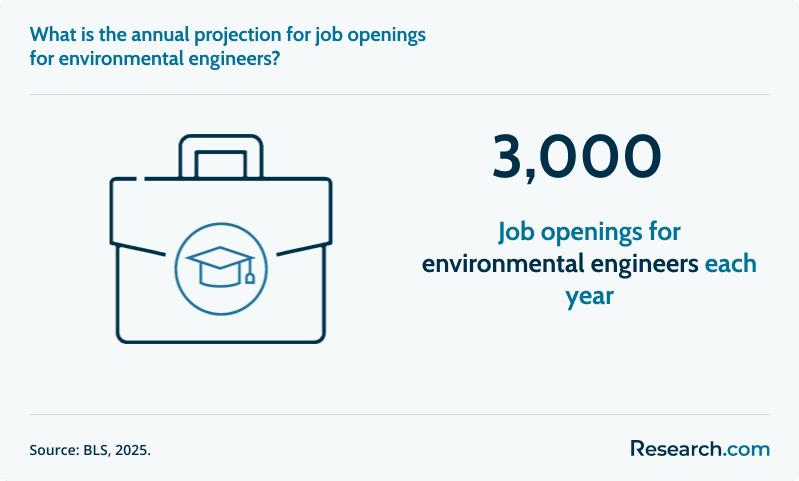 What is the annual projection for job openings for environmental engineers?

3,000

Job openings for environmental engineers each year

Source: BLS, 2025.

Research.com